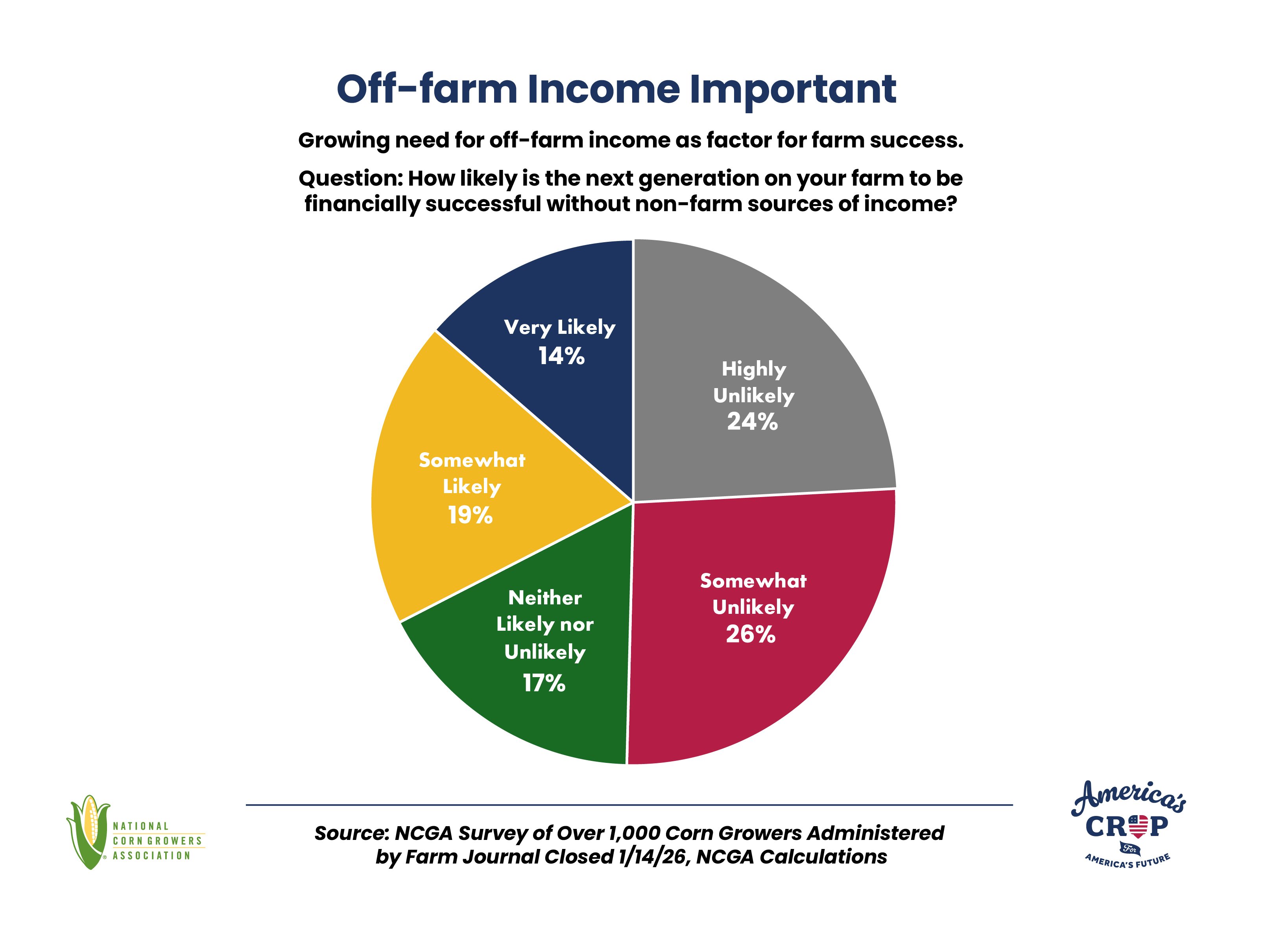 Off-farm Income Important

Growing need for off-farm income as factor for farm success.

Question: How likely is the next generation on your farm to be financially successful without non-farm sources of income?

Very Likely 14%

Highly Unlikely 24%

Somewhat Likely 19%

Somewhat Unlikely 26%

Neither Likely nor Unlikely 17%

NATIONAL CORN GROWERS ASSOCIATION

Source: NCGA Survey of Over 1,000 Corn Growers Administered by Farm Journal Closed 1/14/26, NCGA Calculations

America's CROP For AMERICA'S FUTURE